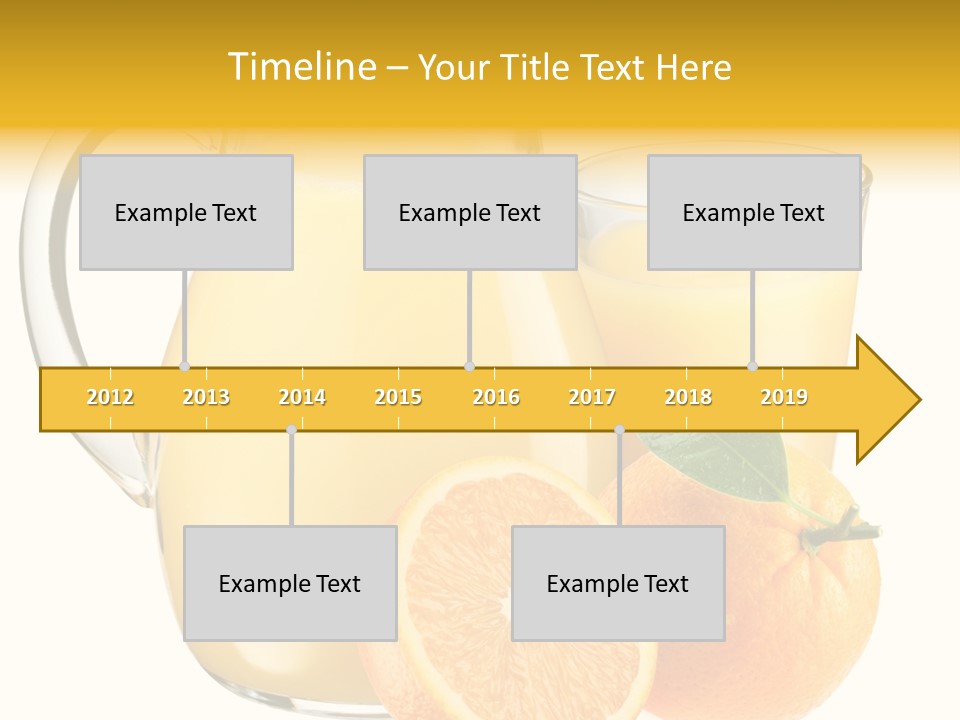 Timeline – Your Title Text Here

Example Text

Example Text

Example Text

2012 2013 2014 2015 2016 2017 2018 2019

Example Text

Example Text